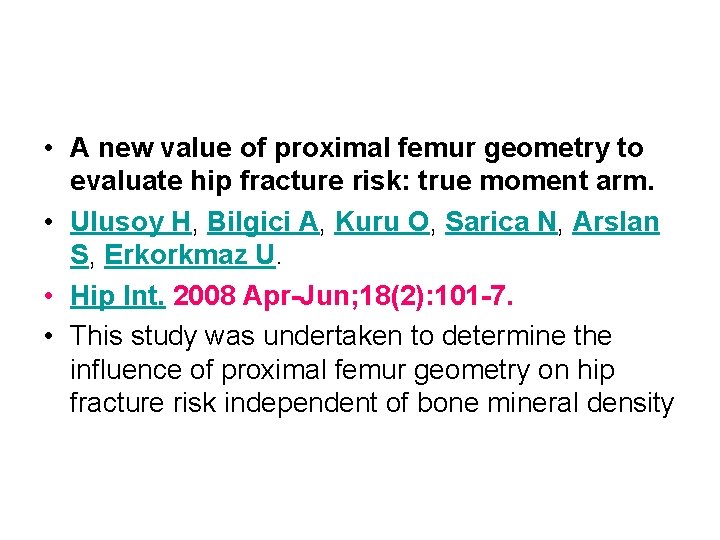 • A new value of proximal femur geometry to evaluate hip fracture risk: true moment arm.

• Ulusoy H, Bilgici A, Kuru O, Sarica N, Arslan S, Erkorkmaz U.

• Hip Int. 2008 Apr-Jun;18(2):101-7.

• This study was undertaken to determine the influence of proximal femur geometry on hip fracture risk independent of bone mineral density